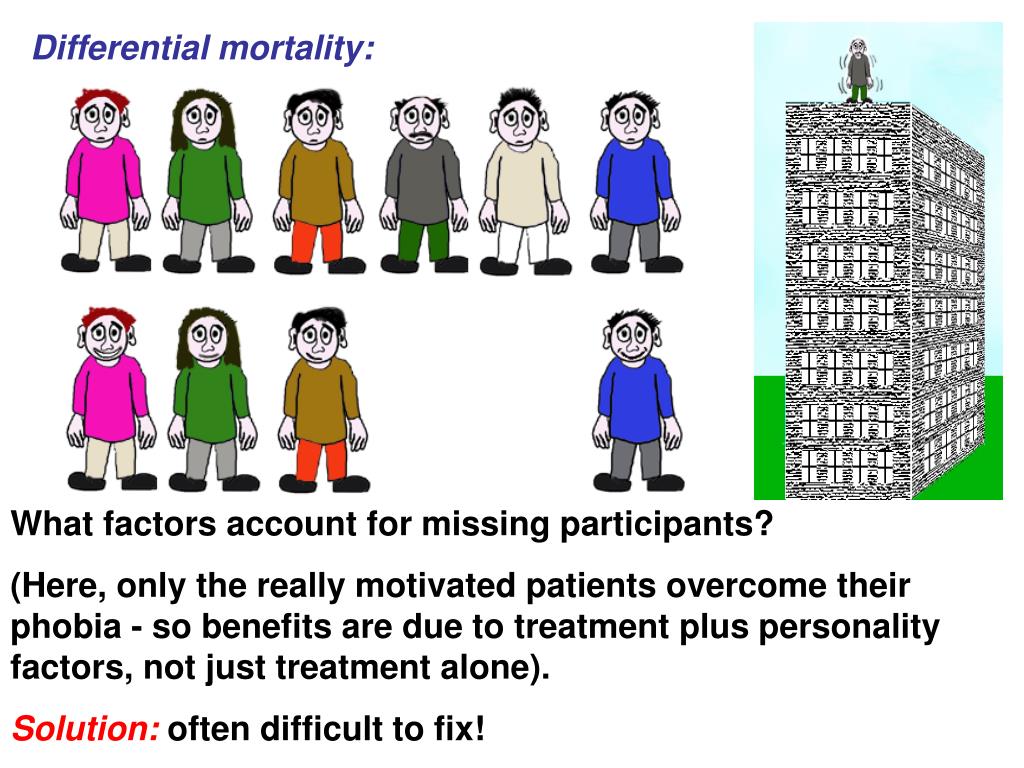 Differential mortality:

What factors account for missing participants?

(Here, only the really motivated patients overcome their phobia - so benefits are due to treatment plus personality factors, not just treatment alone).

Solution: often difficult to fix!